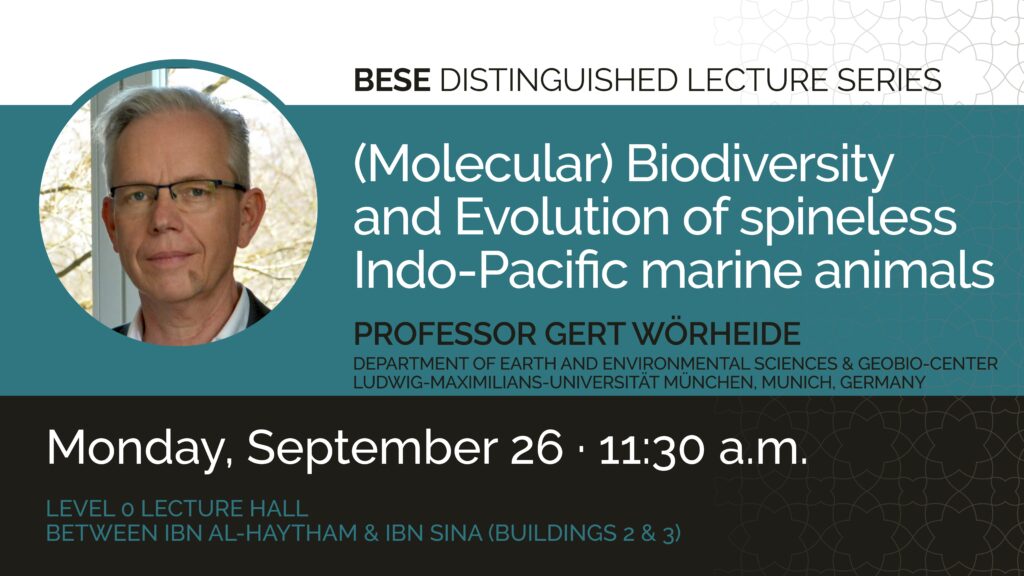 BESE DISTINGUISHED LECTURE SERIES

(Molecular) Biodiversity and Evolution of spineless Indo-Pacific marine animals

PROFESSOR GERT WÖRHEIDE

DEPARTMENT OF EARTH AND ENVIRONMENTAL SCIENCES & GEOBIO-CENTER
LUDWIG-MAXIMILIANS-UNIVERSITÄT MÜNCHEN, MUNICH, GERMANY

Monday, September 26 · 11:30 a.m.

LEVEL 0 LECTURE HALL
BETWEEN IBN AL-HAYTHAM & IBN SINA (BUILDINGS 2 & 3)